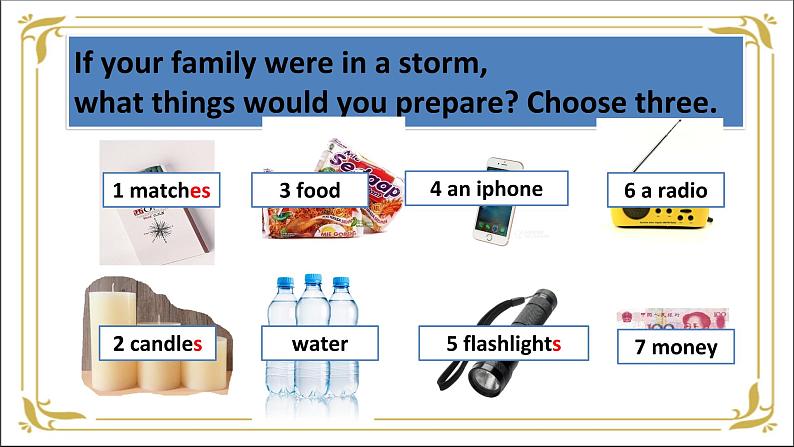 If your family were in a storm,
what things would you prepare? Choose three.

1 matches

3 food

4 an iphone

6 a radio

2 candles

water

5 flashlights

7 money